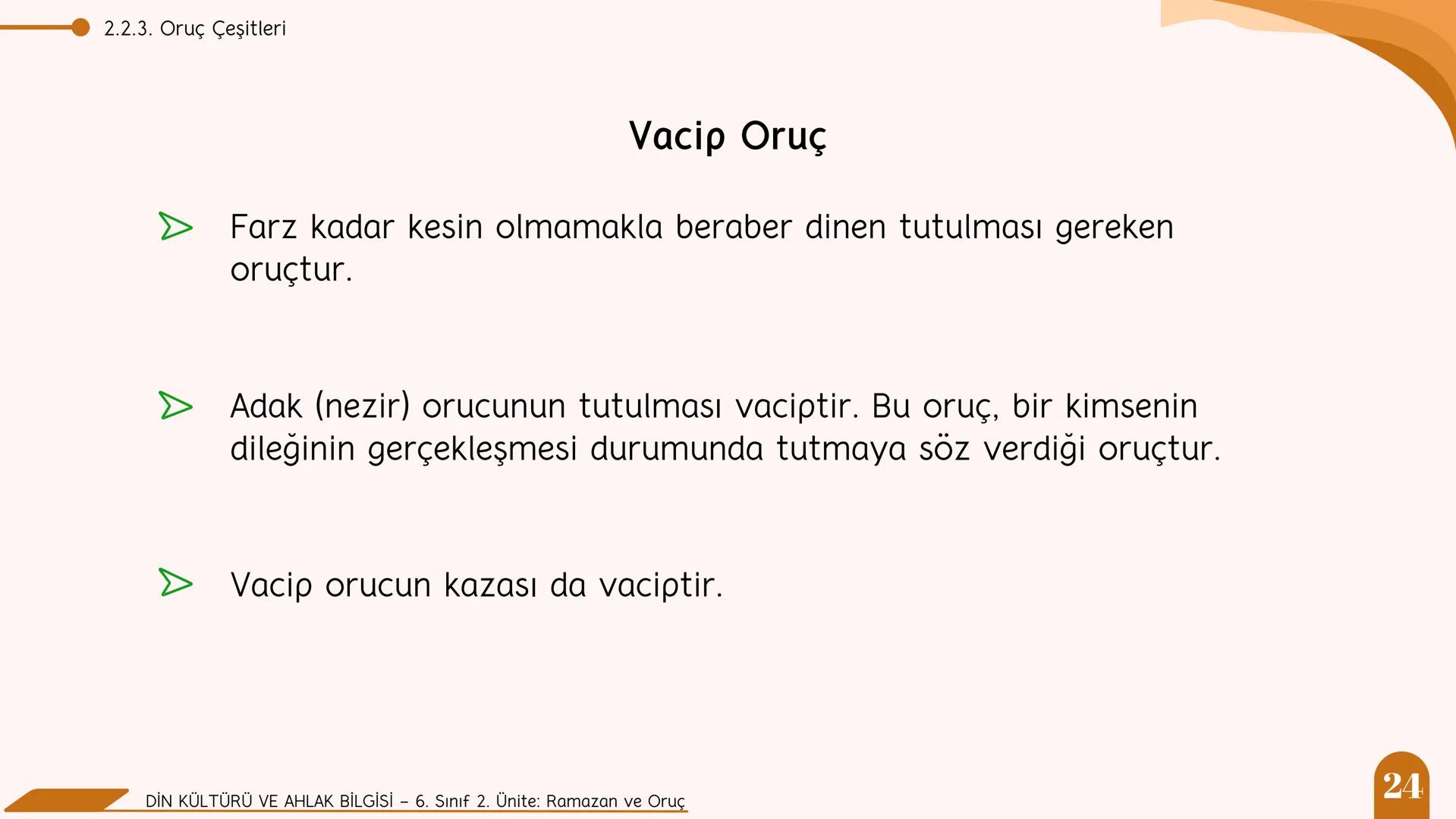 2.2.3. Oruç Çeşitleri

Vacip Oruç

Farz kadar kesin olmamakla beraber dinen tutulması gereken oruçtur.

Adak (nezir) orucunun tutulması vaciptir. Bu oruç, bir kimsenin dileğinin gerçekleşmesi durumunda tutmaya söz verdiği oruçtur.

Vacip orucun kazası da vaciptir.

DİN KÜLTÜRÜ VE AHLAK BİLGİSİ – 6. Sınıf 2. Ünite: Ramazan ve Oruç

24